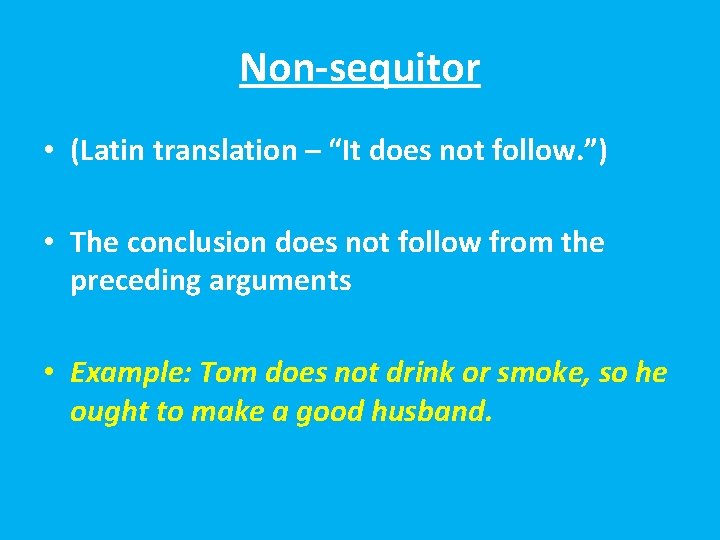 Non-sequitor

• (Latin translation – “It does not follow.”)

• The conclusion does not follow from the preceding arguments

• Example: Tom does not drink or smoke, so he ought to make a good husband.